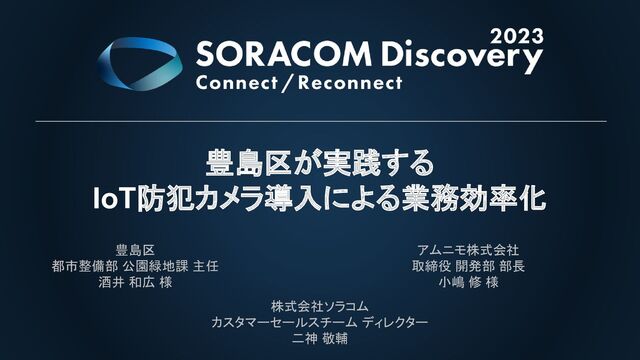 2023
SORACOM Discovery
Connect / Reconnect

豊島区が実践する
IoT防犯カメラ導入による業務効率化

豊島区
都市整備部 公園緑地課 主任
酒井 和広 様

アムニモ株式会社
取締役 開発部 部長
小嶋 修 様

株式会社ソラコム
カスタマーセールスチーム ディレクター
二神 敬輔